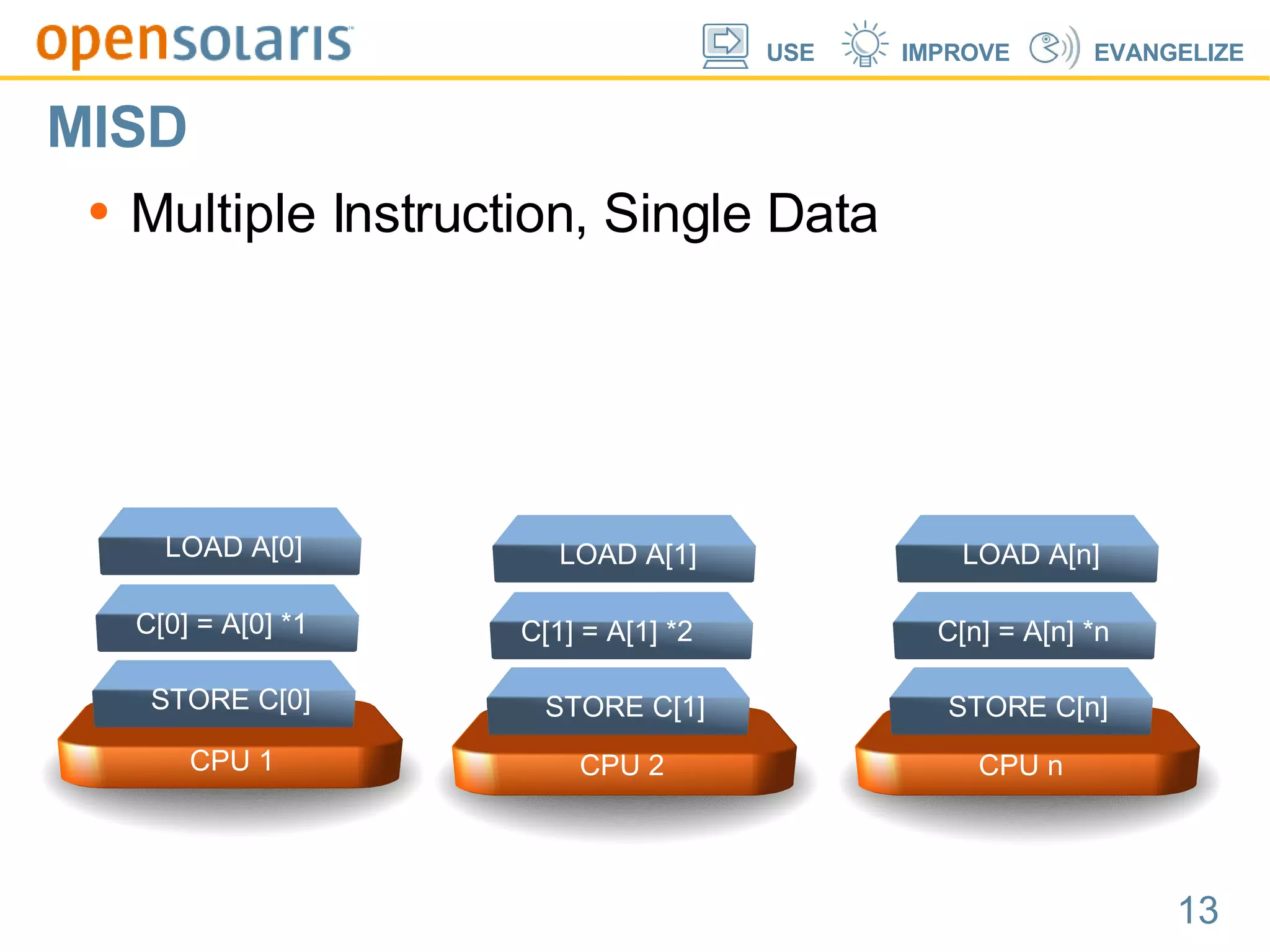 opensolaris USE IMPROVE EVANGELIZE

MISD

• Multiple Instruction, Single Data

LOAD A[0]
C[0] = A[0] *1
STORE C[0]
CPU 1

LOAD A[1]
C[1] = A[1] *2
STORE C[1]
CPU 2

LOAD A[n]
C[n] = A[n] *n
STORE C[n]
CPU n

13